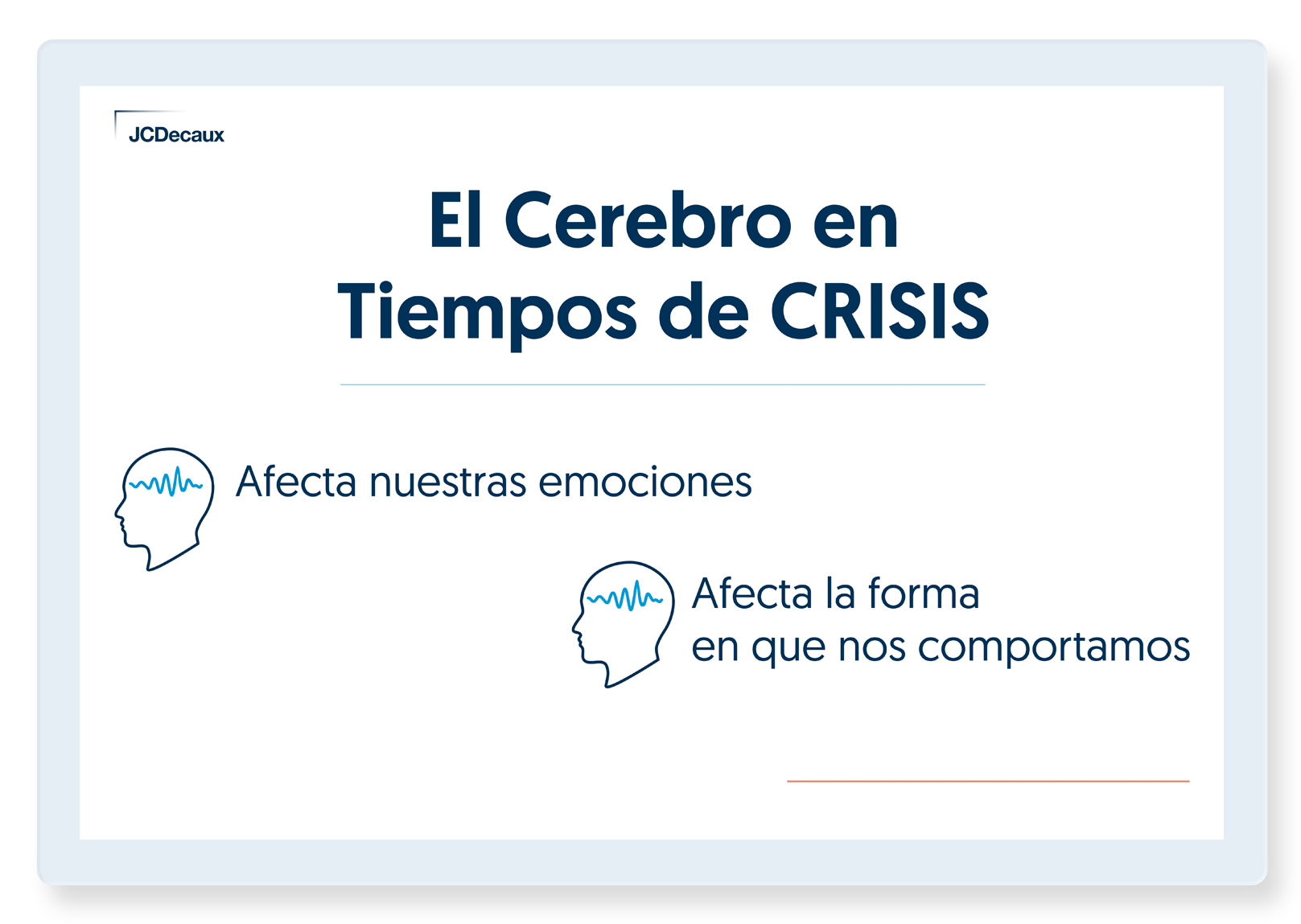 JCDecaux

El Cerebro en Tiempos de CRISIS

Afecta nuestras emociones

Afecta la forma en que nos comportamos